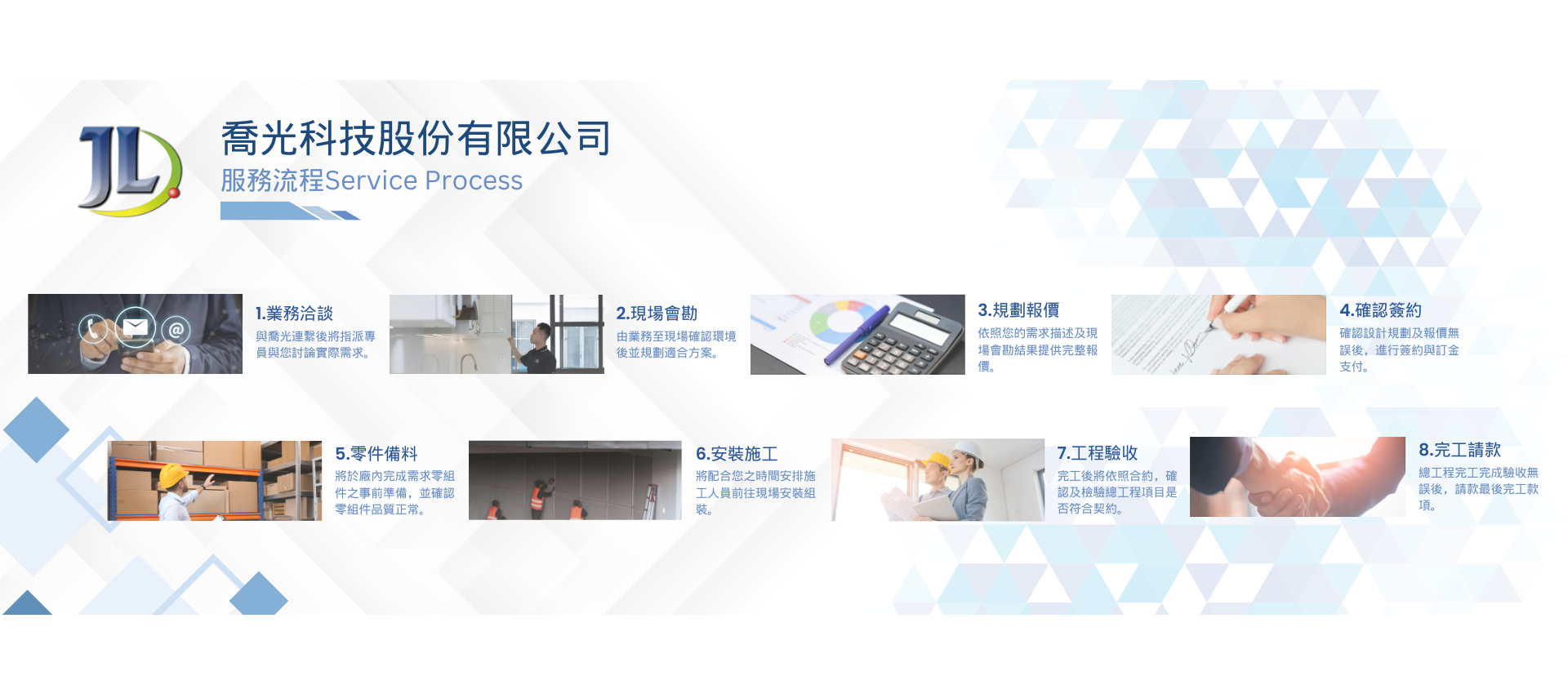 JL

喬光科技股份有限公司

服務流程Service Process

1.業務洽談

與喬光連繫後將指派專員與您討論實際需求。

2.現場會勘

由業務至現場確認環境後並規劃適合方案。

3.規劃報價

依照您的需求描述及現場會勘結果提供完整報價。

4.確認簽約

確認設計規劃及報價無誤後，進行簽約與訂金支付。

5.零件備料

將於廠內完成需求零組件之事前準備，並確認零組件品質正常。

6.安裝施工

將配合您之時間安排施工人員前往現場安裝組裝。

7.工程驗收

完工後將依照合約，確認及檢驗總工程項目是否符合契約。

8.完工請款

總工程完工完成驗收無誤後，請款最後完工款項。